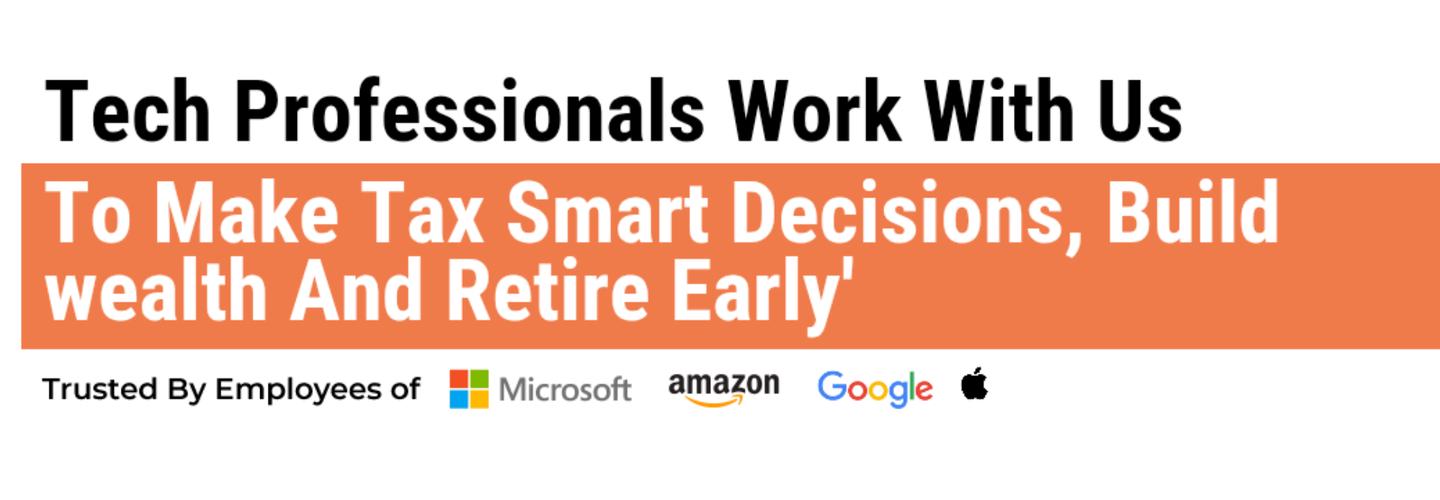 Tech Professionals Work With Us

To Make Tax Smart Decisions, Build wealth And Retire Early'

Trusted By Employees of Microsoft amazon Google